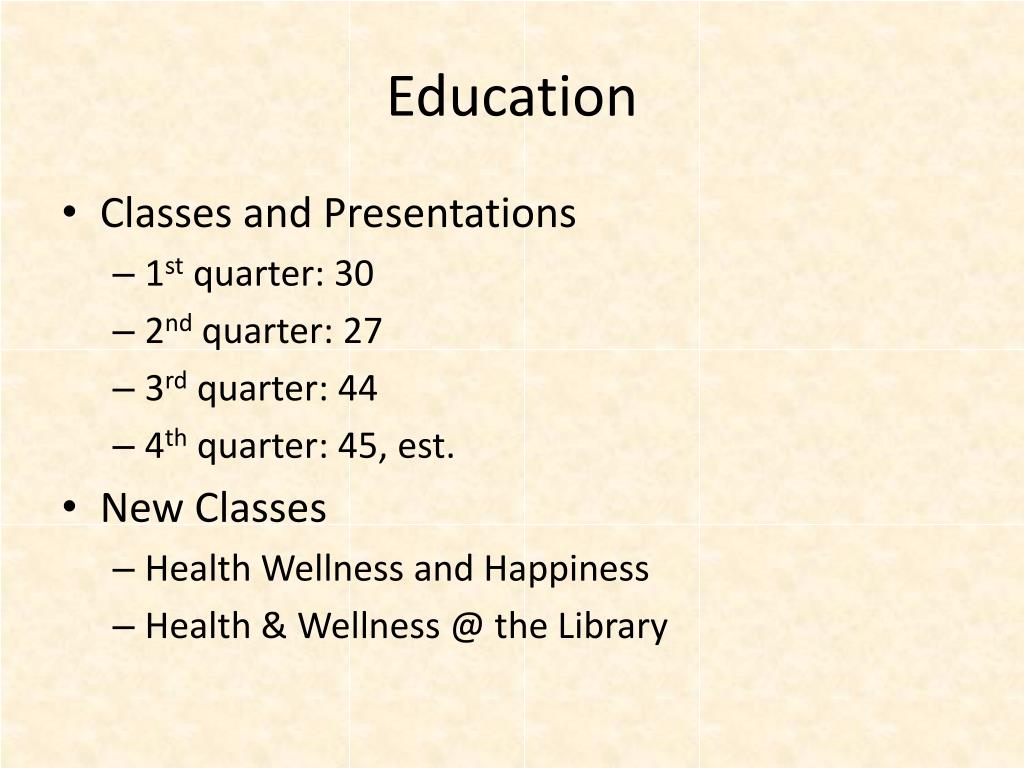 Education

• Classes and Presentations
  – 1st quarter: 30
  – 2nd quarter: 27
  – 3rd quarter: 44
  – 4th quarter: 45, est.
• New Classes
  – Health Wellness and Happiness
  – Health & Wellness @ the Library